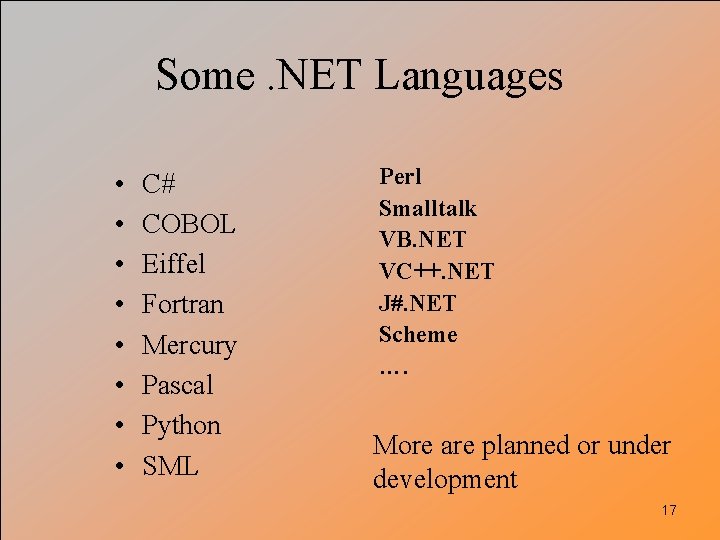 Some .NET Languages

• C#
• COBOL
• Eiffel
• Fortran
• Mercury
• Pascal
• Python
• SML

Perl
Smalltalk
VB.NET
VC++.NET
J#.NET
Scheme
….

More are planned or under development

17